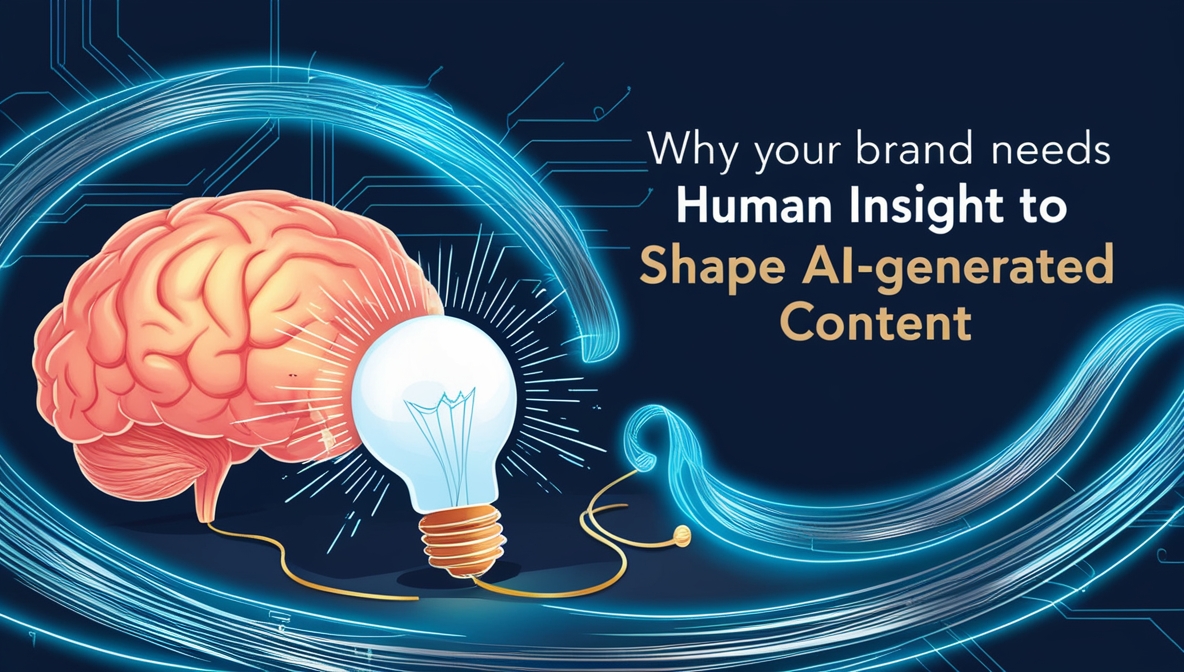 Why your brand needs
Human Insight to
Shape AI-generated
Content